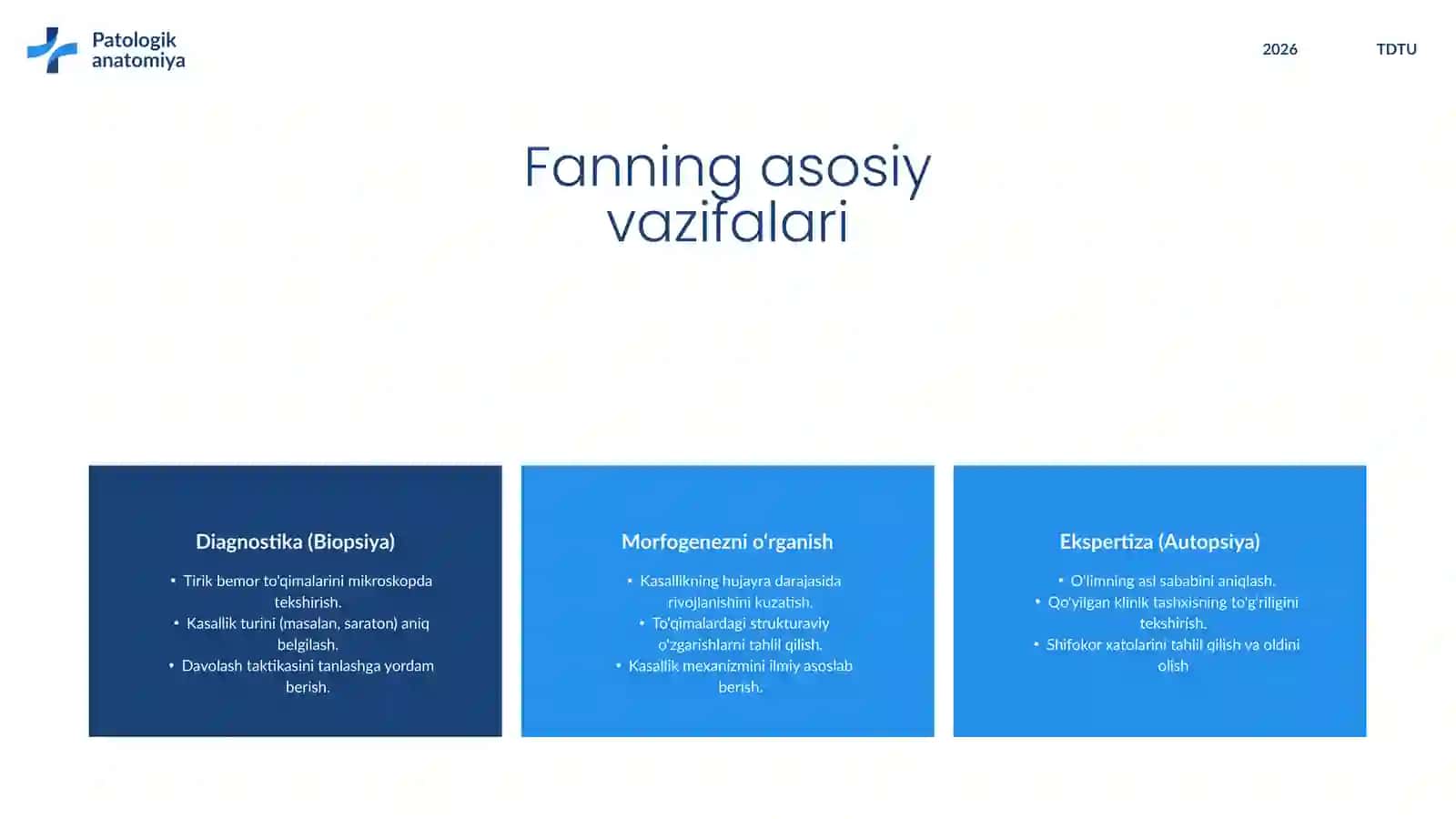 Patologik anatomiya

2026

TDTU

Fanning asosiy vazifalari

Diagnostika (Biopsiya)

• Tirik bemor to'qimalarini mikroskopda tekshirish.
• Kasallik turini (masalan, saraton) aniq belgilash.
• Davolash taktikasini tanlashga yordam berish.

Morfogenezni o'rganish

• Kasallikning hujayra darajasida rivojlanishini kuzatish.
• To'qimalardagi strukturaviy o'zgarishlarni tahlil qilish.
• Kasallik mexanizmini ilmiy asoslab berish.

Ekspertiza (Autopsiya)

• O'limning asl sababini aniqlash.
• Qo'yilgan klinik tashxisning to'g'riligini tekshirish.
• Shifokor xatolarini tahlil qilish va oldini olish